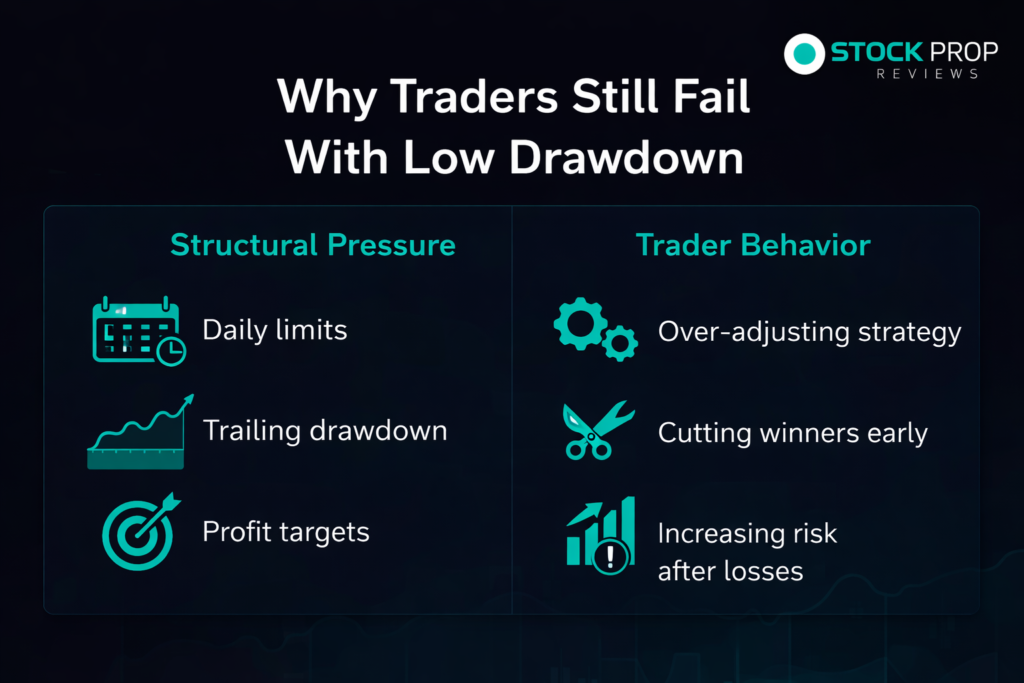 STOCK PROP
REVIEWS

Why Traders Still Fail With Low Drawdown

Structural Pressure

Daily limits

Trailing drawdown

Profit targets

Trader Behavior

Over-adjusting strategy

Cutting winners early

Increasing risk after losses